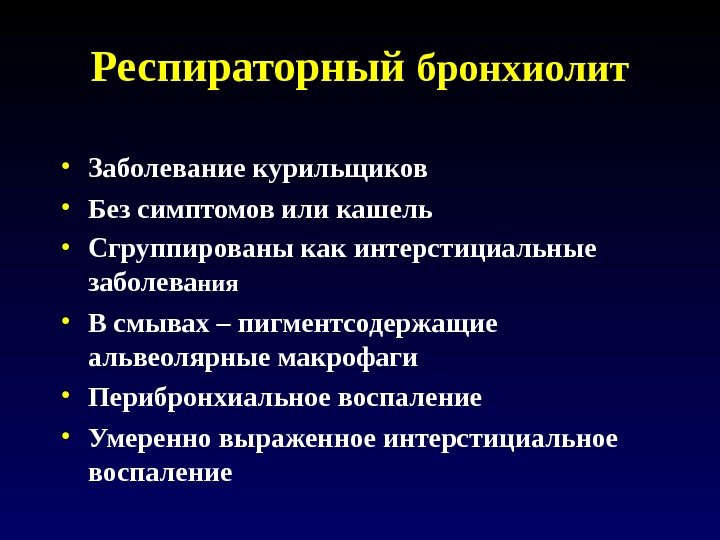 Респираторный бронхиолит

• Заболевание курильщиков
• Без симптомов или кашель
• Сгруппированы как интерстициальные заболевания
• В смывах – пигментсодержащие альвеолярные макрофаги
• Перибронхиальное воспаление
• Умеренно выраженное интерстициальное воспаление